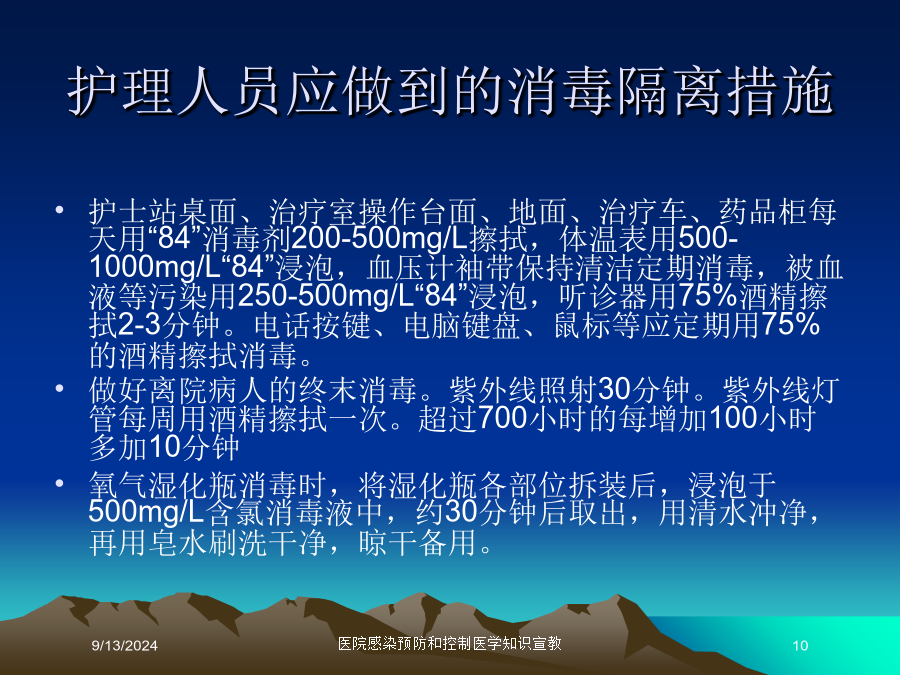 护理人员应做到的消毒隔离措施

• 护士站桌面、治疗室操作台面、地面、治疗车、药品柜每天用“84”消毒剂200-500mg/L擦拭，体温表用500-1000mg/L“84”浸泡，血压计袖带保持清洁定期消毒，被血液等污染用250-500mg/L“84”浸泡，听诊器用75%酒精擦拭2-3分钟。电话按键、电脑键盘、鼠标等应定期用75%的酒精擦拭消毒。
• 做好离院病人的终末消毒。紫外线照射30分钟。紫外线灯管每周用酒精擦拭一次。超过700小时的每增加100小时多加10分钟
• 氧气湿化瓶消毒时，将湿化瓶各部位拆装后，浸泡于500mg/L含氯消毒液中，约30分钟后取出，用清水冲净，再用皂水刷洗干净，晾干备用。

9/13/2024 医院感染预防和控制医学知识宣教 10